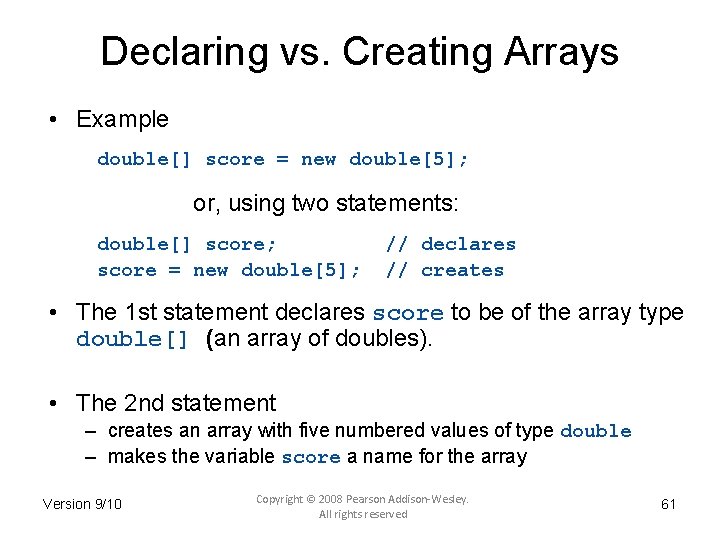 Declaring vs. Creating Arrays

• Example

double[] score = new double[5];

or, using two statements:

double[] score;          // declares
score = new double[5];   // creates

• The 1st statement declares score to be of the array type double[] (an array of doubles).

• The 2nd statement
– creates an array with five numbered values of type double
– makes the variable score a name for the array

Version 9/10

Copyright © 2008 Pearson Addison-Wesley. All rights reserved

61